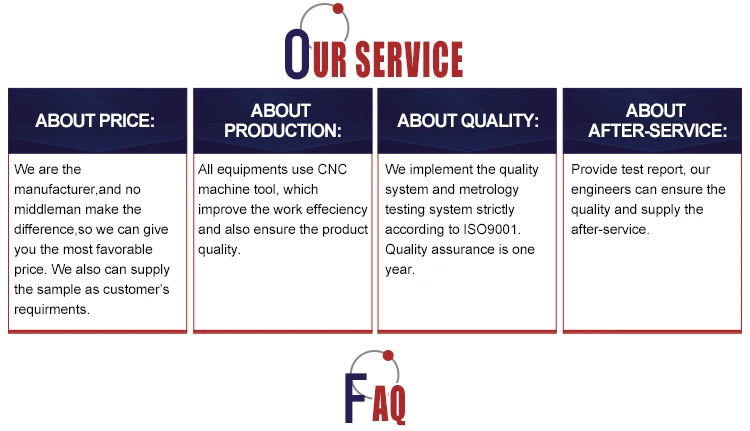 OUR SERVICE

ABOUT PRICE:

We are the manufacturer,and no middleman make the difference,so we can give you the most favorable price. We also can supply the sample as customer's requirments.

ABOUT PRODUCTION:

All equipments use CNC machine tool, which improve the work effeciency and also ensure the product quality.

ABOUT QUALITY:

We implement the quality system and metrology testing system strictly according to ISO9001. Quality assurance is one year.

ABOUT AFTER-SERVICE:

Provide test report, our engineers can ensure the quality and supply the after-service.

FAQ